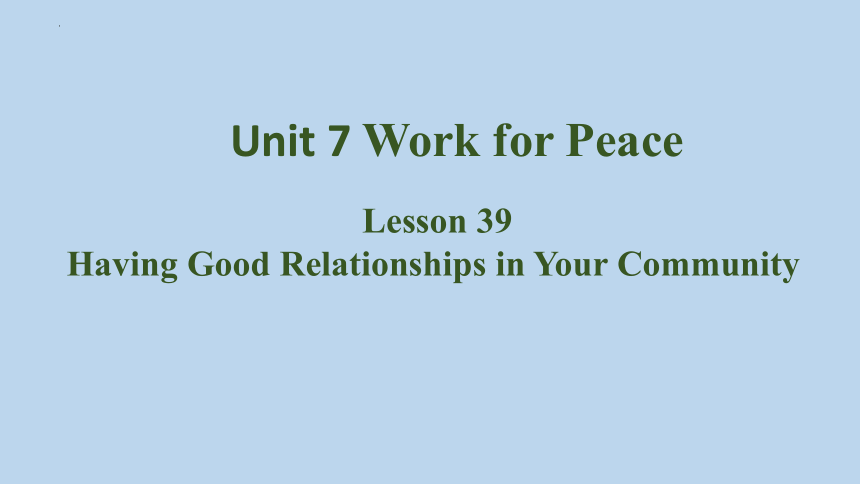 Unit 7 Work for Peace

Lesson 39
Having Good Relationships in Your Community